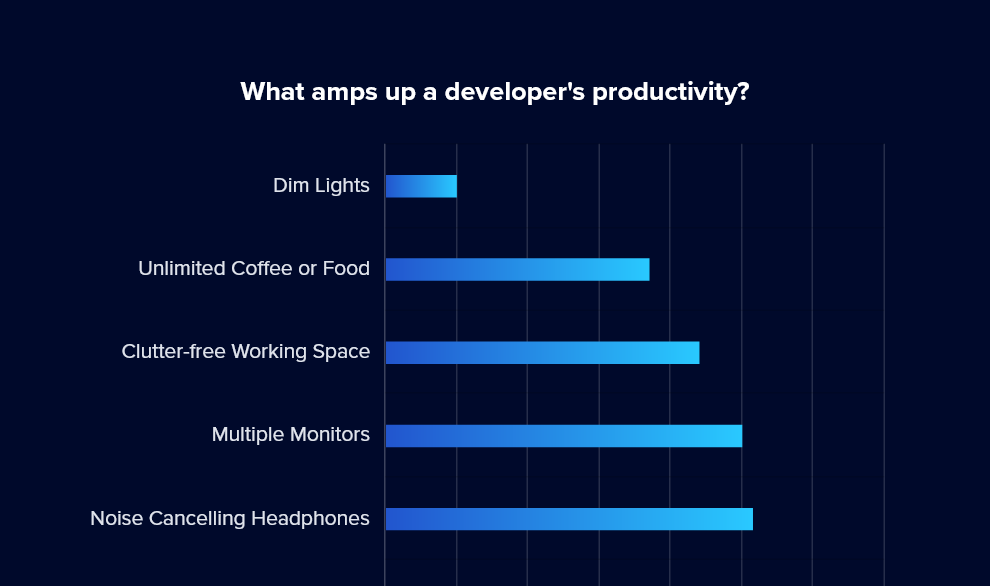 What amps up a developer's productivity?

Dim Lights

Unlimited Coffee or Food

Clutter-free Working Space

Multiple Monitors

Noise Cancelling Headphones